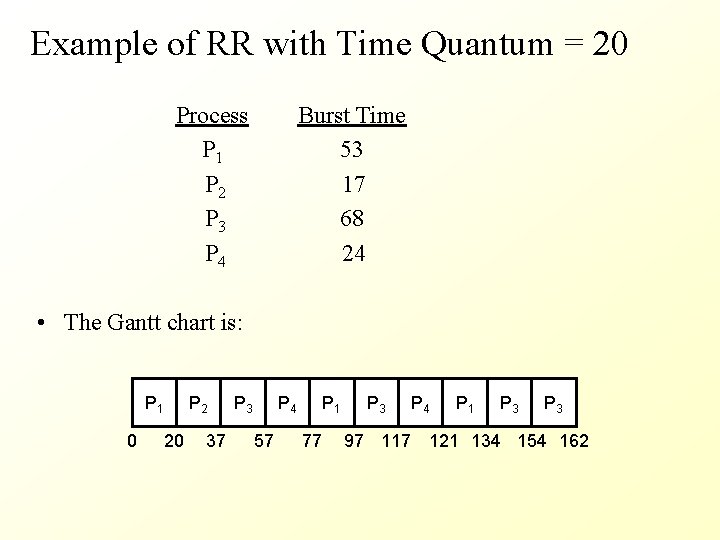 Example of RR with Time Quantum = 20

| Process | Burst Time |
|---|---|
| $P_1$ | 53 |
| $P_2$ | 17 |
| $P_3$ | 68 |
| $P_4$ | 24 |

• The Gantt chart is:

| $P_1$ | $P_2$ | $P_3$ | $P_4$ | $P_1$ | $P_3$ | $P_4$ | $P_1$ | $P_3$ | $P_3$ |
|---|---|---|---|---|---|---|---|---|---|

0 20 37 57 77 97 117 121 134 154 162